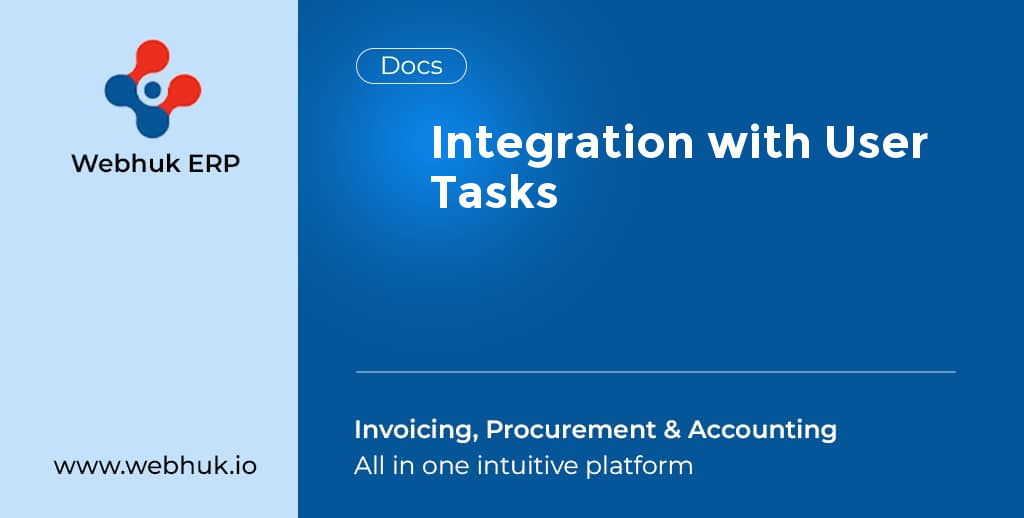 Webhuk ERP

www.webhuk.io

Docs

Integration with User Tasks

Invoicing, Procurement & Accounting
All in one intuitive platform